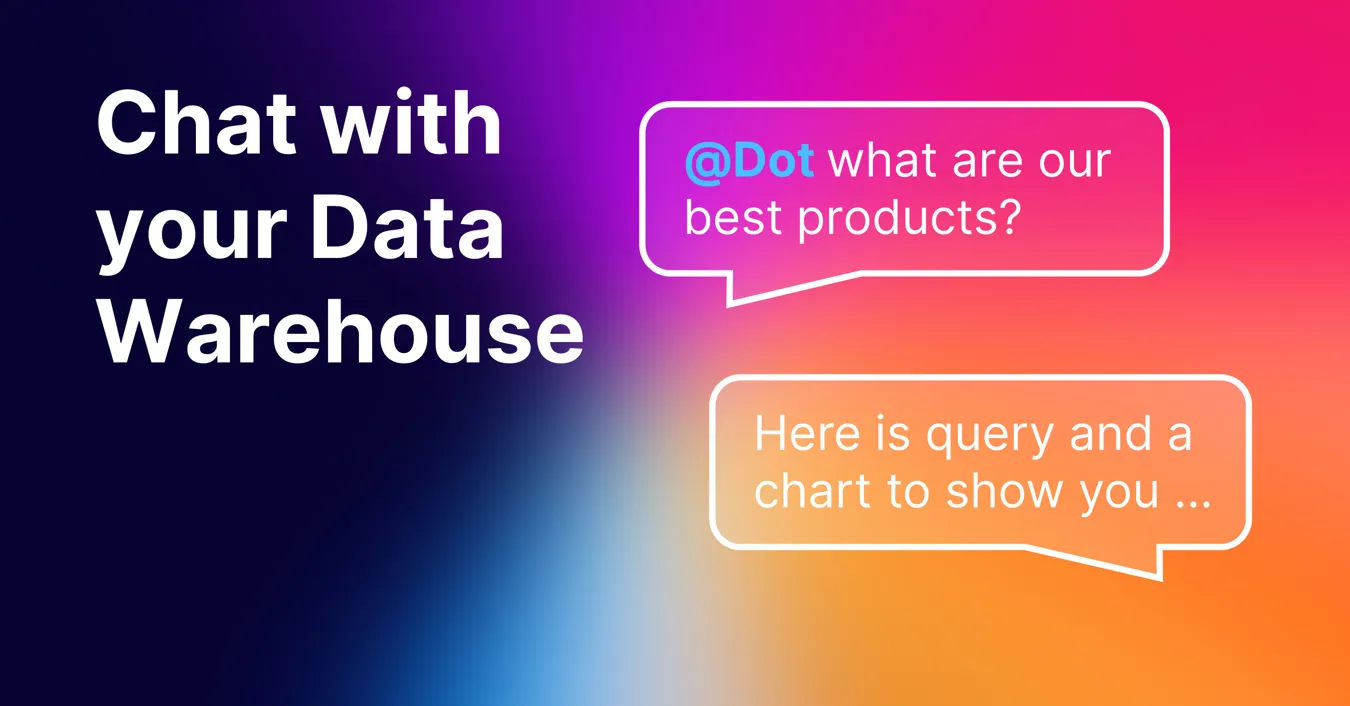 Chat with your Data Warehouse

@Dot what are our best products?

Here is query and a chart to show you ...